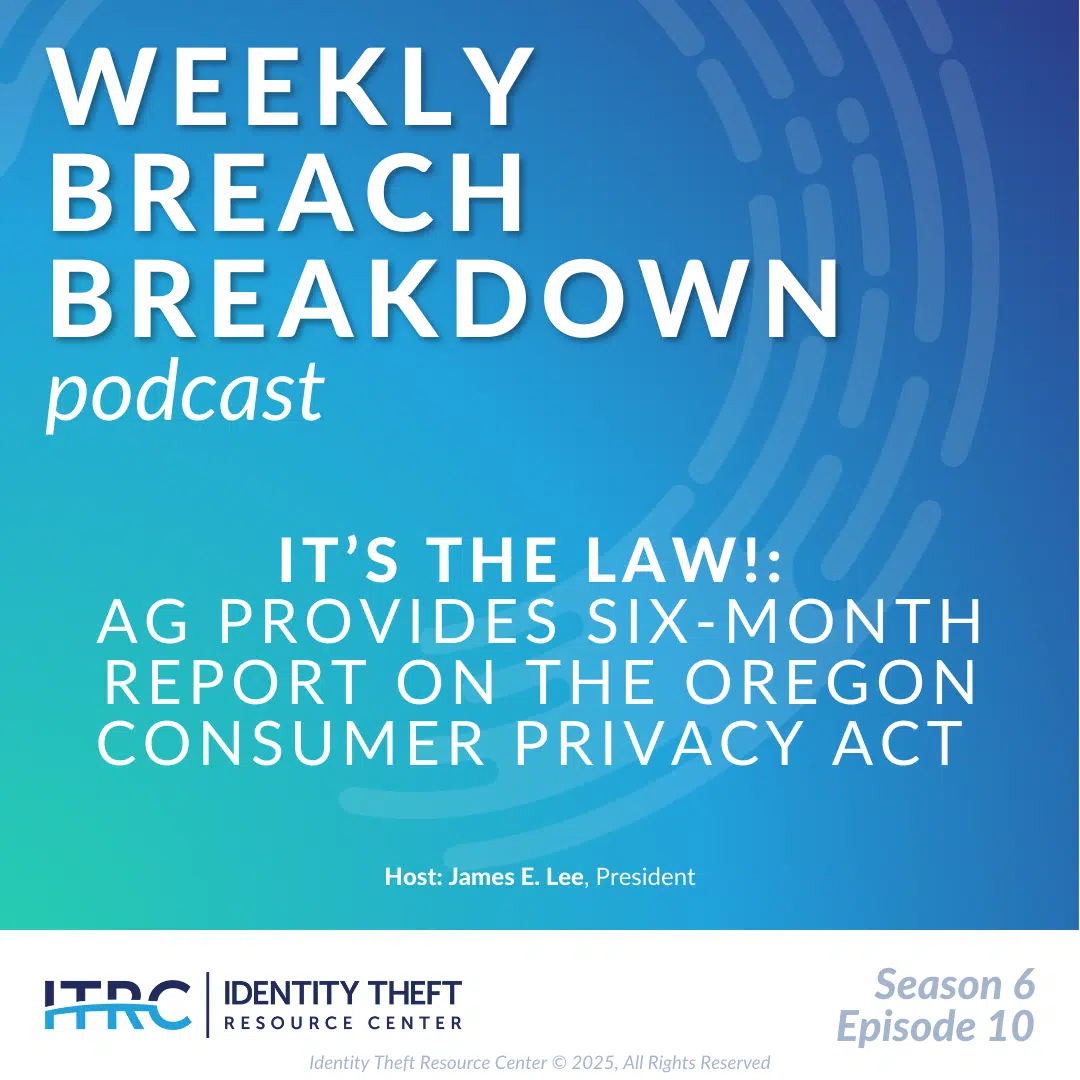 WEEKLY BREACH BREAKDOWN
podcast

IT'S THE LAW!:
AG PROVIDES SIX-MONTH REPORT ON THE OREGON CONSUMER PRIVACY ACT

Host: James E. Lee, President

ITRC | IDENTITY THEFT RESOURCE CENTER

Season 6
Episode 10

Identity Theft Resource Center © 2025, All Rights Reserved